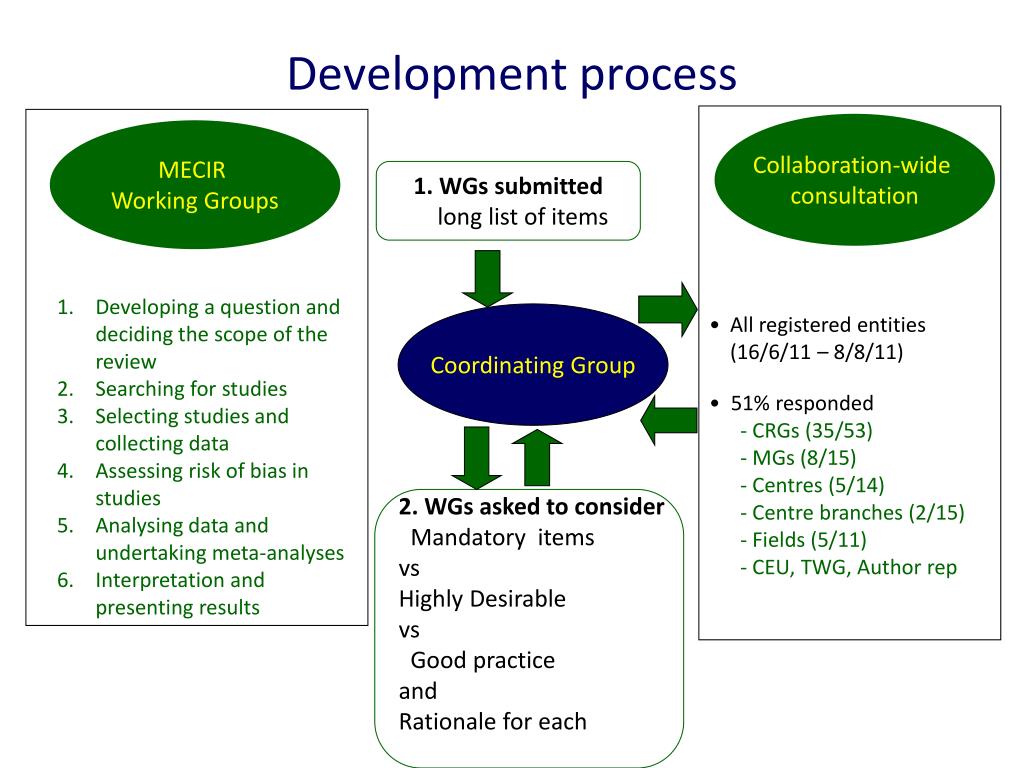 Development process

MECIR
Working Groups

1. Developing a question and deciding the scope of the review
2. Searching for studies
3. Selecting studies and collecting data
4. Assessing risk of bias in studies
5. Analysing data and undertaking meta-analyses
6. Interpretation and presenting results

1. WGs submitted long list of items

Coordinating Group

2. WGs asked to consider
Mandatory items
vs
Highly Desirable
vs
Good practice
and
Rationale for each

Collaboration-wide consultation

• All registered entities (16/6/11 – 8/8/11)

• 51% responded
- CRGs (35/53)
- MGs (8/15)
- Centres (5/14)
- Centre branches (2/15)
- Fields (5/11)
- CEU, TWG, Author rep